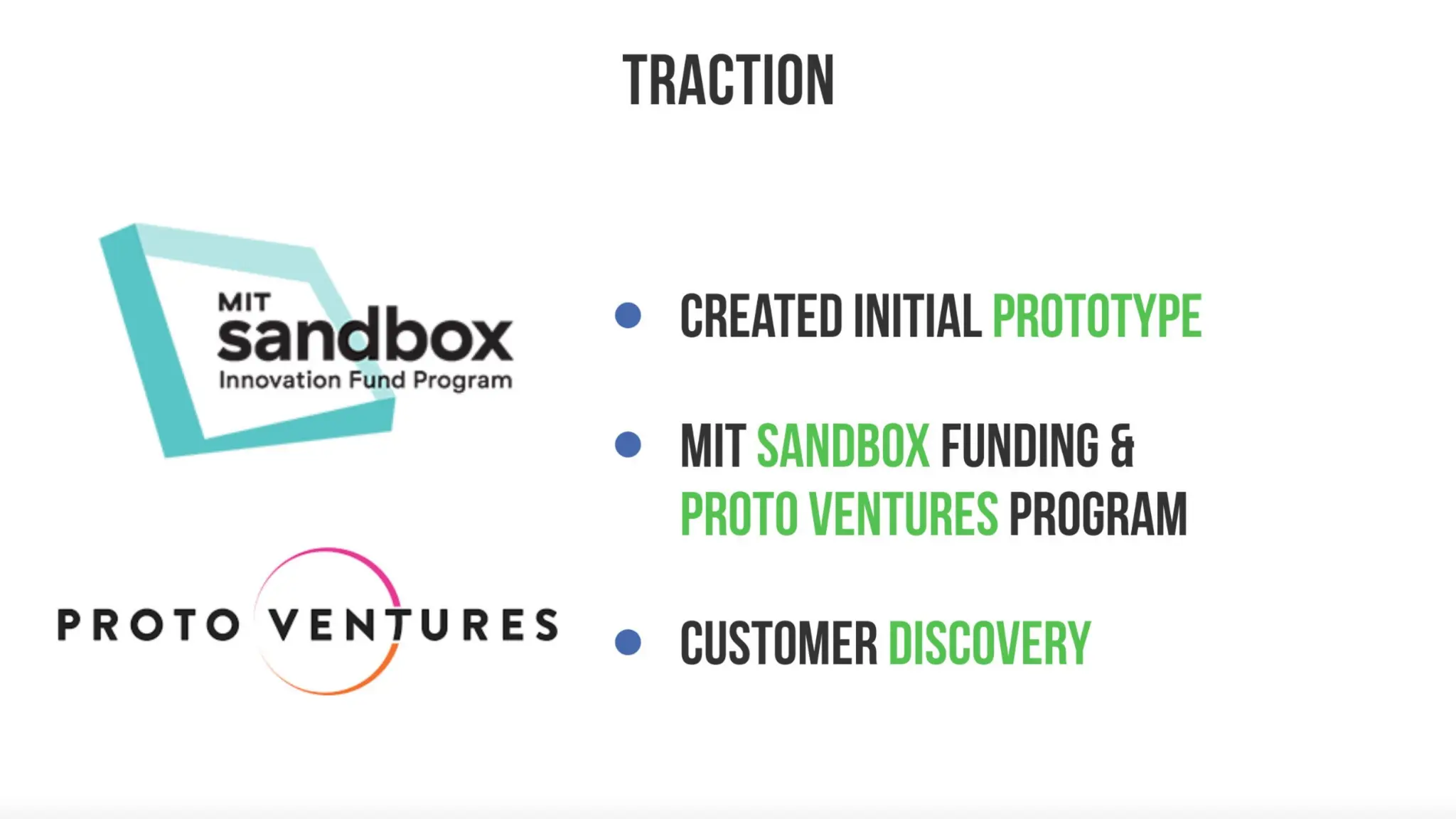 TRACTION

MIT
sandbox
Innovation Fund Program

PROTO VENTURES

- CREATED INITIAL PROTOTYPE
- MIT SANDBOX FUNDING & PROTO VENTURES PROGRAM
- CUSTOMER DISCOVERY